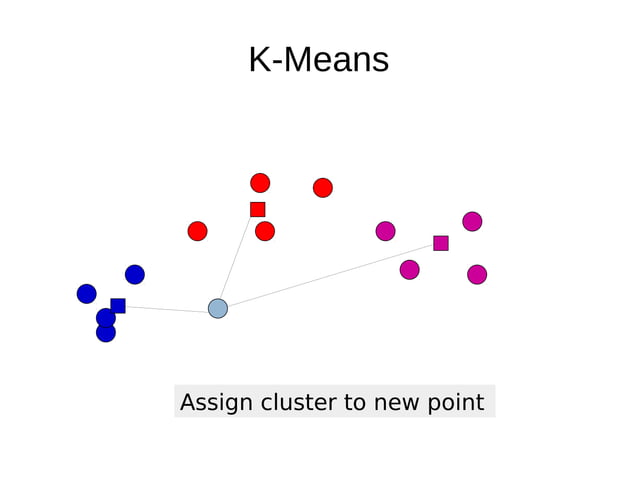 K-Means

Assign cluster to new point